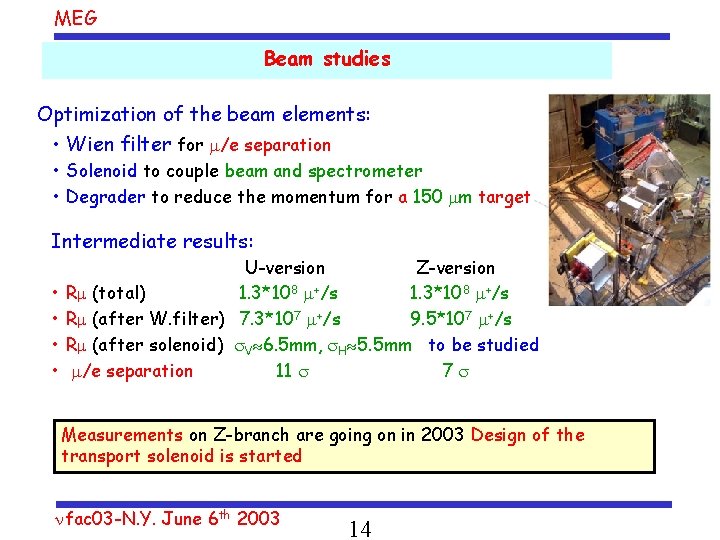 MEG

Beam studies

Optimization of the beam elements:
• Wien filter for $\mu$/e separation
• Solenoid to couple beam and spectrometer
• Degrader to reduce the momentum for a 150 $\mu$m target

Intermediate results:

| | U-version | Z-version |
|---|---|---|
| • R$\mu$ (total) | $1.3*10^8$ $\mu^+$/s | $1.3*10^8$ $\mu^+$/s |
| • R$\mu$ (after W.filter) | $7.3*10^7$ $\mu^+$/s | $9.5*10^7$ $\mu^+$/s |
| • R$\mu$ (after solenoid) | $\sigma_V \approx 6.5$mm, $\sigma_H \approx 5.5$mm | to be studied |
| • $\mu$/e separation | 11 $\sigma$ | 7 $\sigma$ |

Measurements on Z-branch are going on in 2003 Design of the transport solenoid is started

$\nu$fac03-N.Y. June $6^{th}$ 2003

14